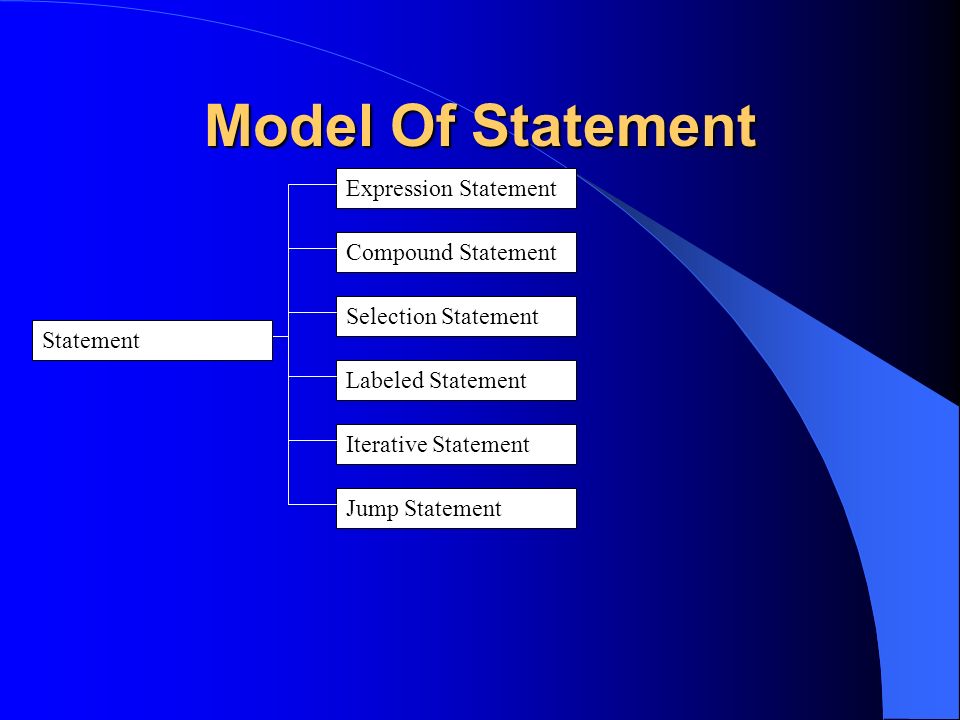 Model Of Statement

Statement

Expression Statement

Compound Statement

Selection Statement

Labeled Statement

Iterative Statement

Jump Statement